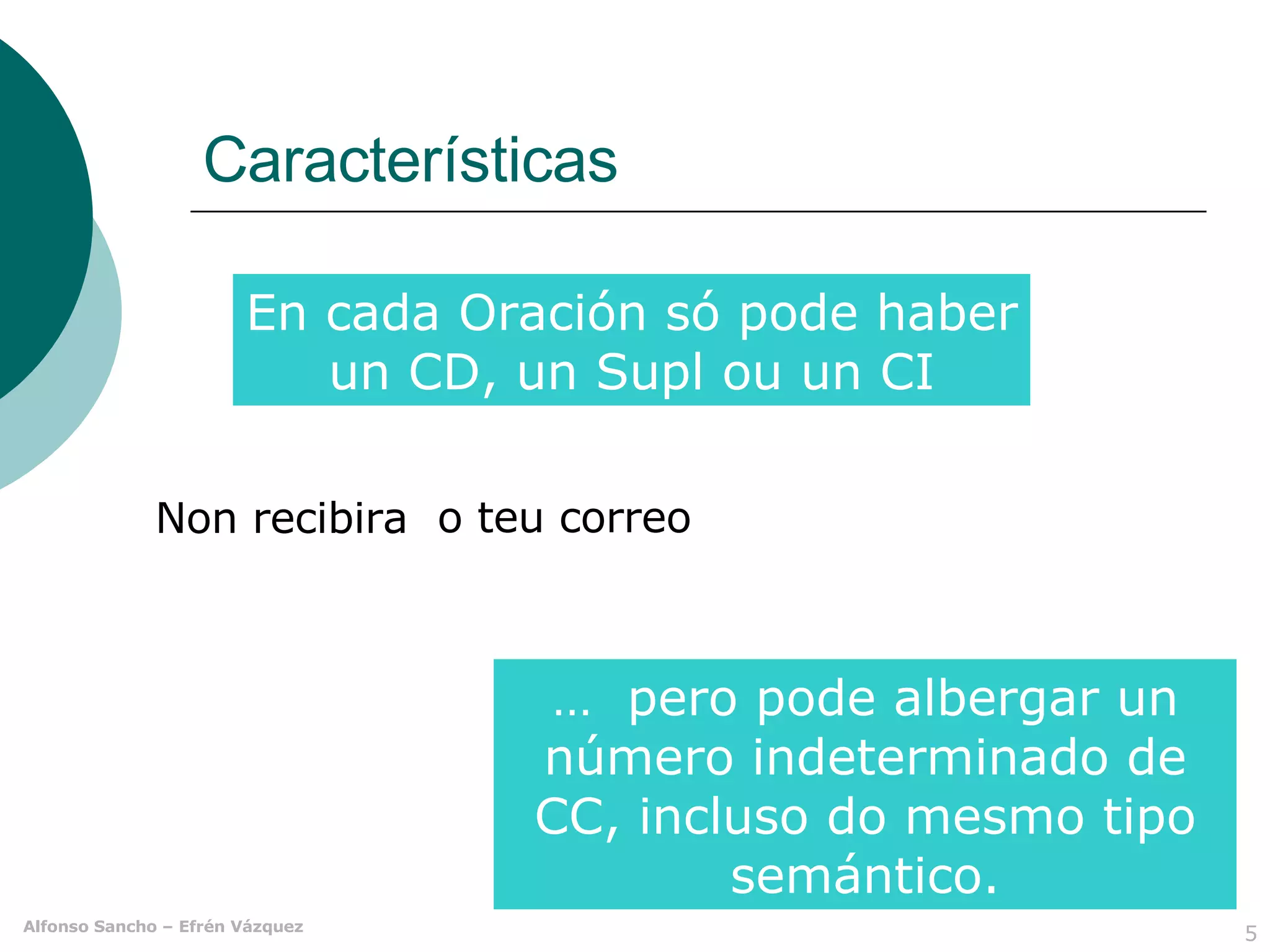 Características

En cada Oración só pode haber un CD, un Supl ou un CI

Non recibira o teu correo

… pero pode albergar un número indeterminado de CC, incluso do mesmo tipo semántico.

Alfonso Sancho – Efrén Vázquez

5